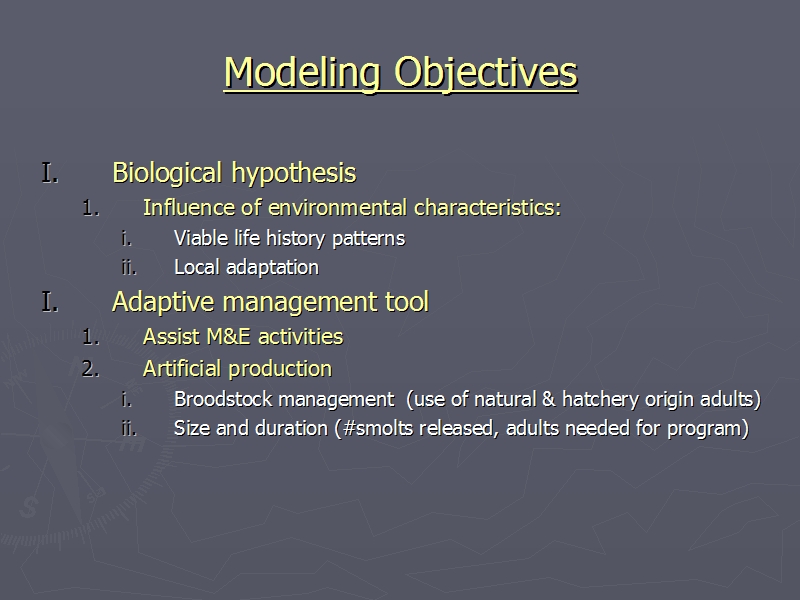 Modeling Objectives

I. Biological hypothesis
1. Influence of environmental characteristics:
i. Viable life history patterns
ii. Local adaptation
I. Adaptive management tool
1. Assist M&E activities
2. Artificial production
i. Broodstock management (use of natural & hatchery origin adults)
ii. Size and duration (#smolts released, adults needed for program)